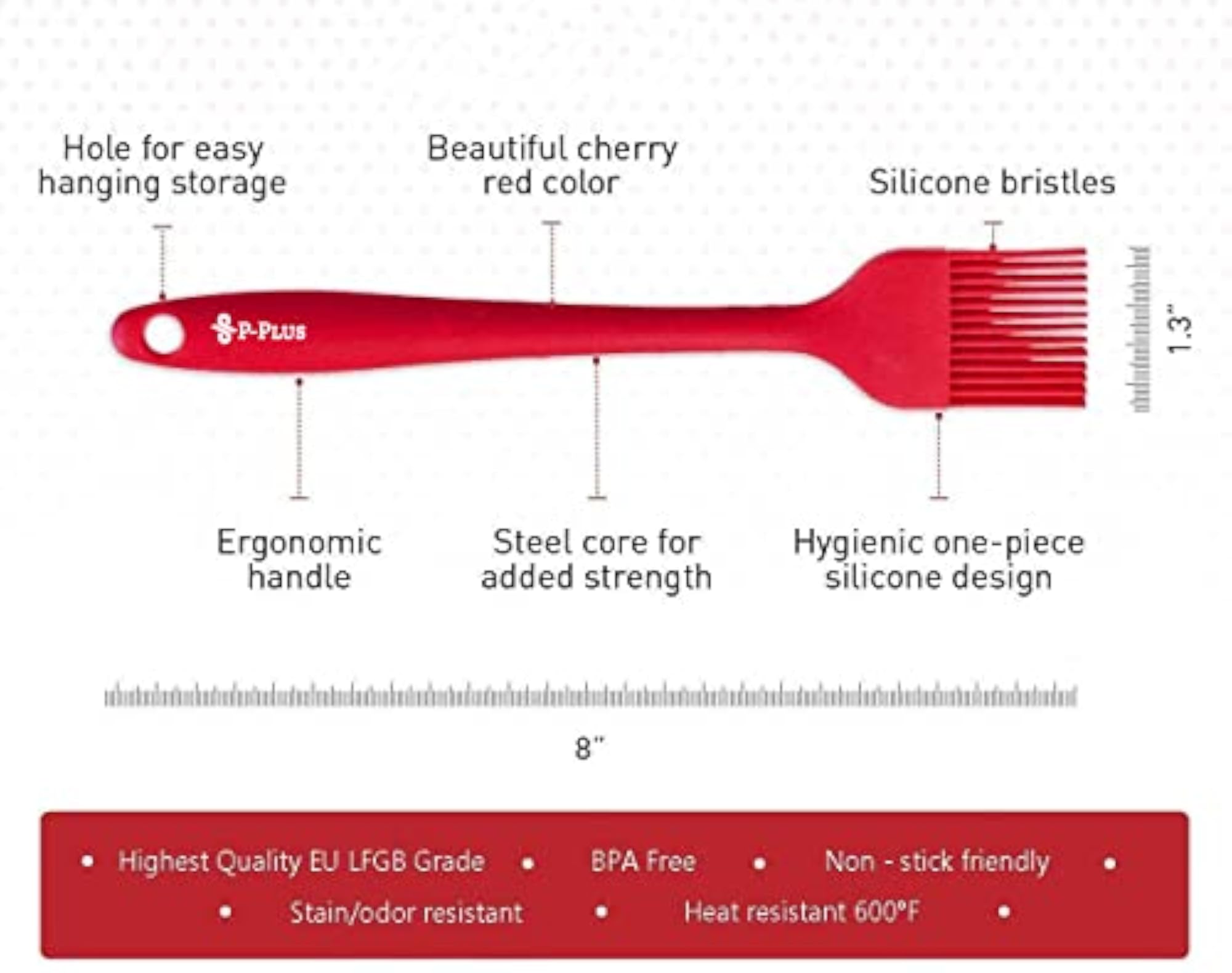 Hole for easy hanging storage

Beautiful cherry red color

Silicone bristles

P-PLUS

1.3"

Ergonomic handle

Steel core for added strength

Hygienic one-piece silicone design

8"

• Highest Quality EU LFGB Grade • BPA Free • Non - stick friendly •
• Stain/odor resistant • Heat resistant 600°F •